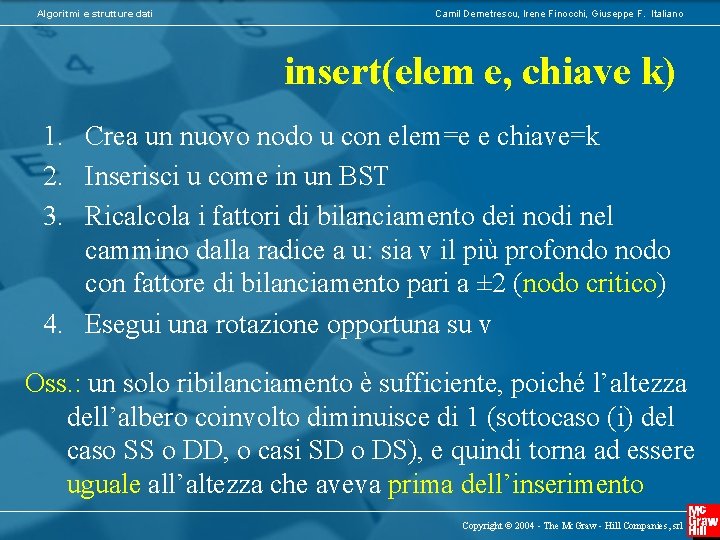 Algoritmi e strutture dati

Camil Demetrescu, Irene Finocchi, Giuseppe F. Italiano

insert(elem e, chiave k)

1. Crea un nuovo nodo u con elem=e e chiave=k
2. Inserisci u come in un BST
3. Ricalcola i fattori di bilanciamento dei nodi nel cammino dalla radice a u: sia v il più profondo nodo con fattore di bilanciamento pari a ±2 (nodo critico)
4. Esegui una rotazione opportuna su v

Oss.: un solo ribilanciamento è sufficiente, poiché l'altezza dell'albero coinvolto diminuisce di 1 (sottocaso (i) del caso SS o DD, o casi SD o DS), e quindi torna ad essere uguale all'altezza che aveva prima dell'inserimento

Copyright © 2004 - The McGraw - Hill Companies, srl

Mc Graw Hill